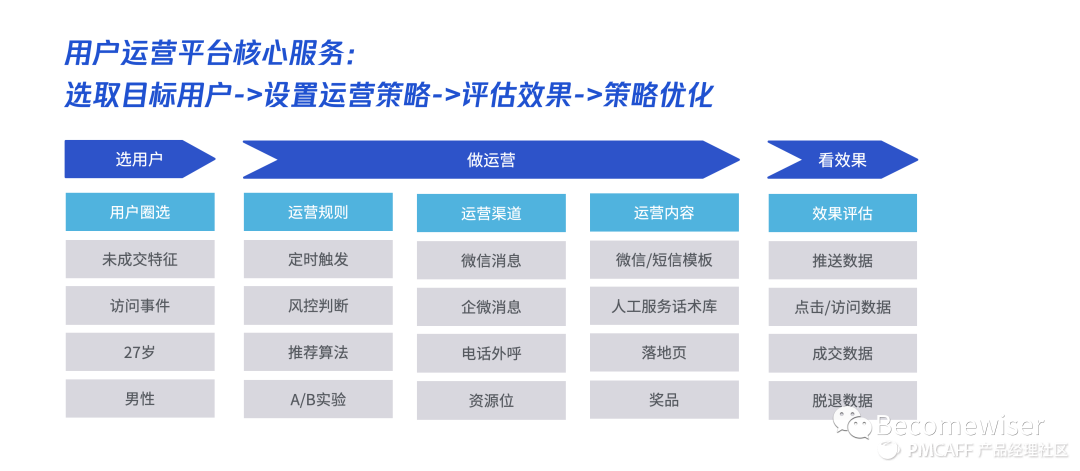 用户运营平台核心服务:
选取目标用户->设置运营策略->评估效果->策略优化

选用户

用户圈选

未成交特征

访问事件

27岁

男性

做运营

运营规则

定时触发

风控判断

推荐算法

A/B实验

运营渠道

微信消息

企微消息

电话外呼

资源位

运营内容

微信/短信模板

人工服务话术库

落地页

奖品

看效果

效果评估

推送数据

点击/访问数据

成交数据

脱退数据

Becomewiser
PMCAFF 产品经理社区